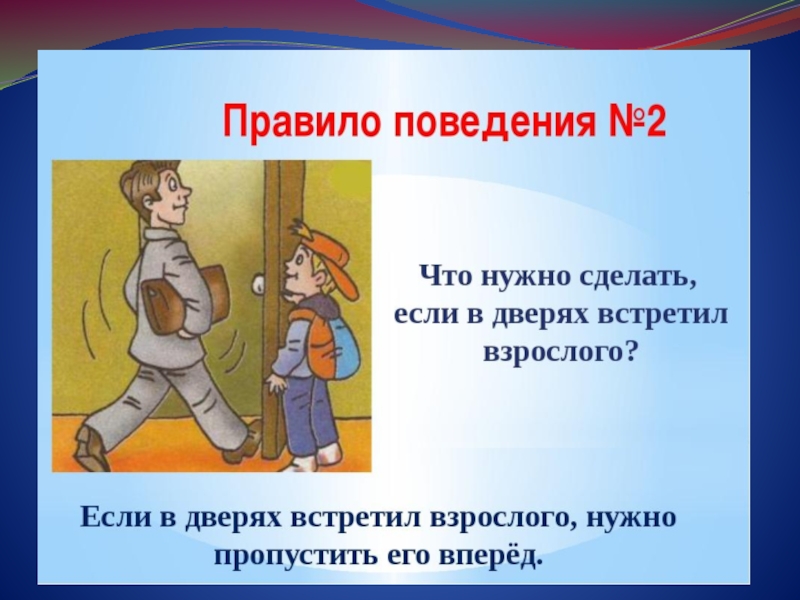 Правило поведения №2

Что нужно сделать, если в дверях встретил взрослого?

Если в дверях встретил взрослого, нужно пропустить его вперёд.